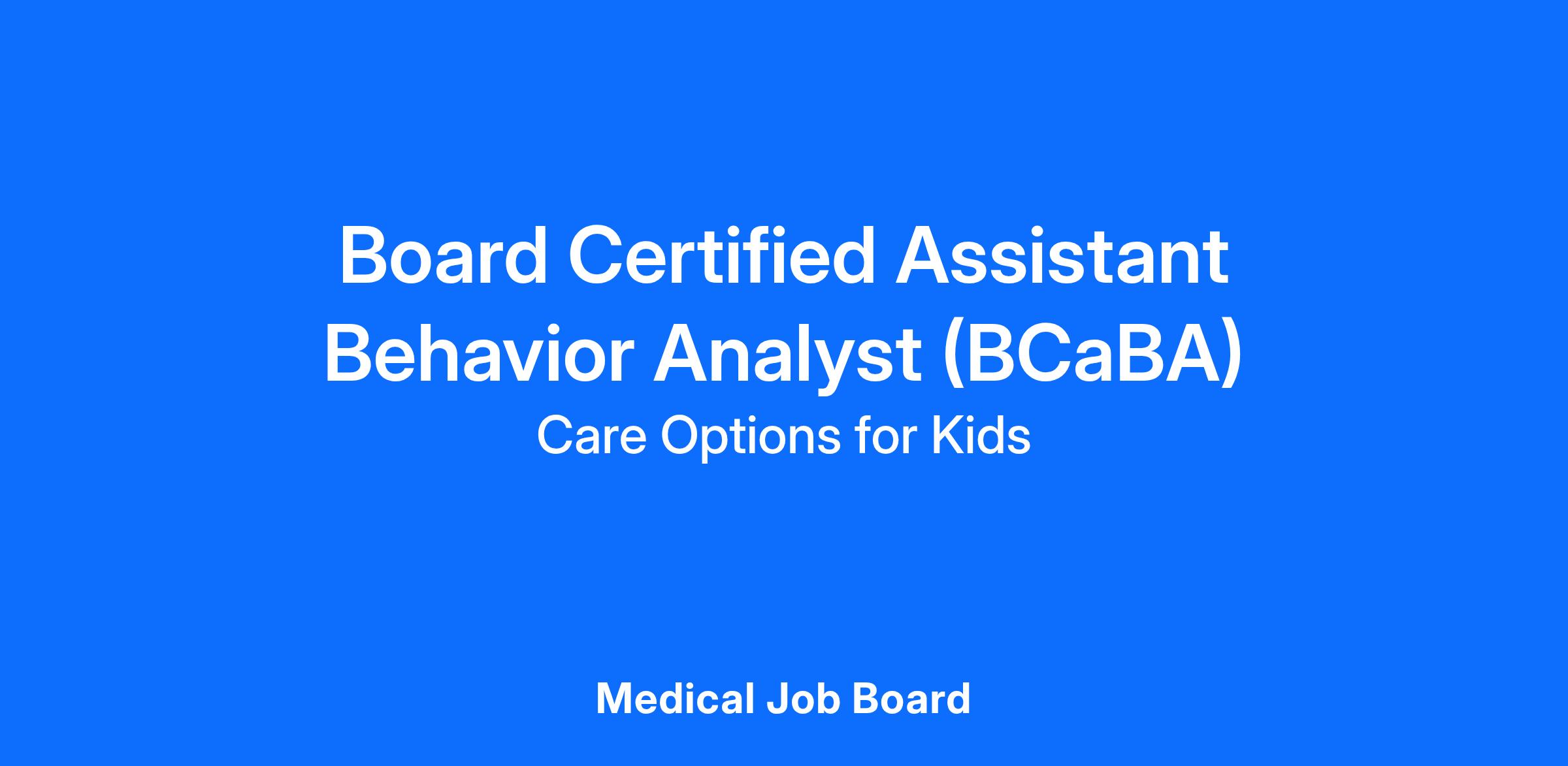 Board Certified Assistant Behavior Analyst (BCaBA)

Care Options for Kids

Medical Job Board